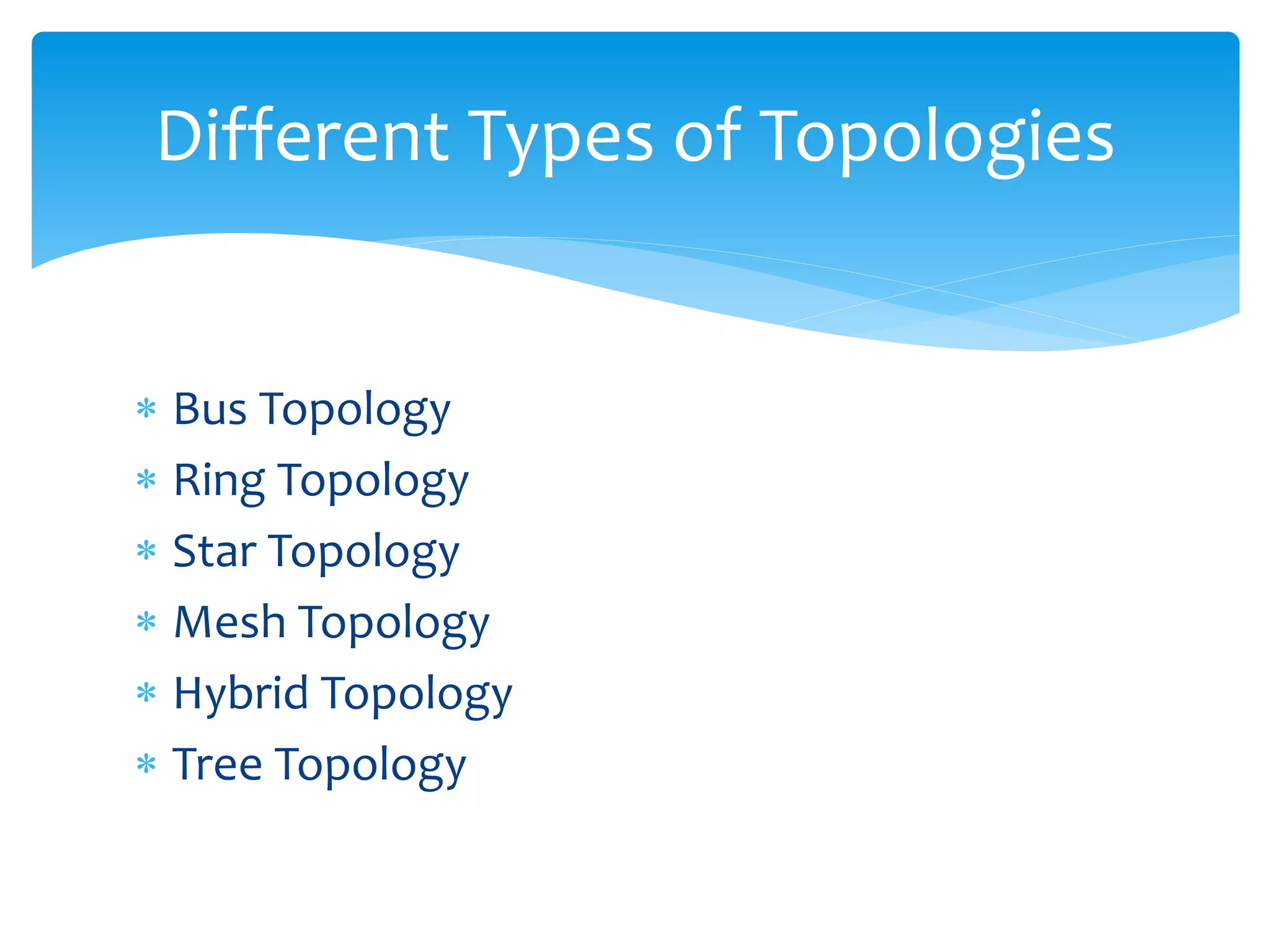 Different Types of Topologies

* Bus Topology
* Ring Topology
* Star Topology
* Mesh Topology
* Hybrid Topology
* Tree Topology